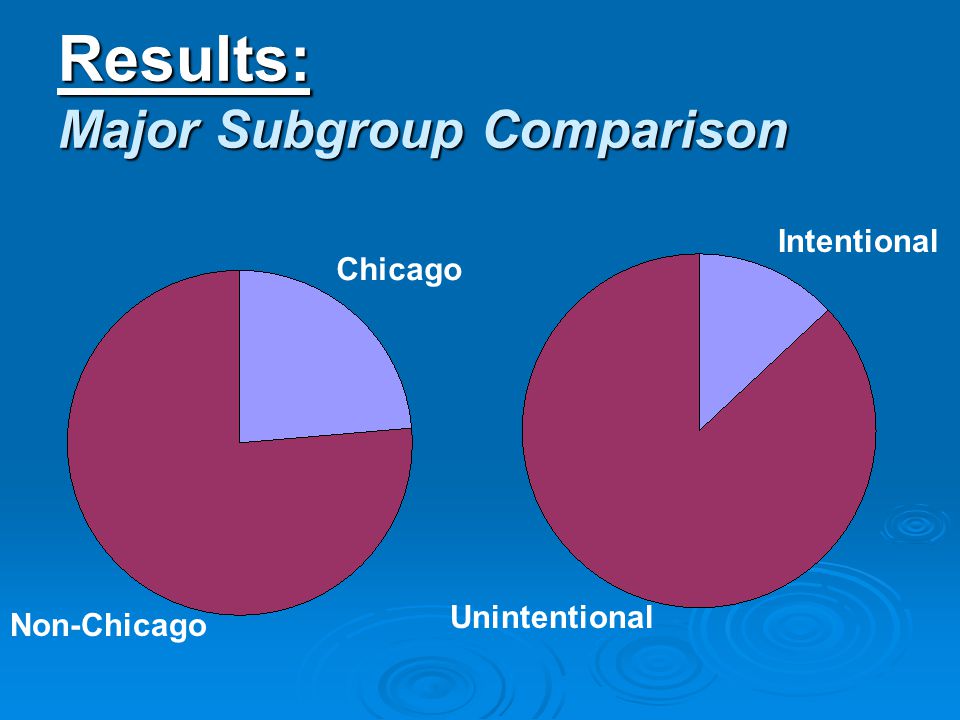 Results:
Major Subgroup Comparison

Chicago

Non-Chicago

Intentional

Unintentional